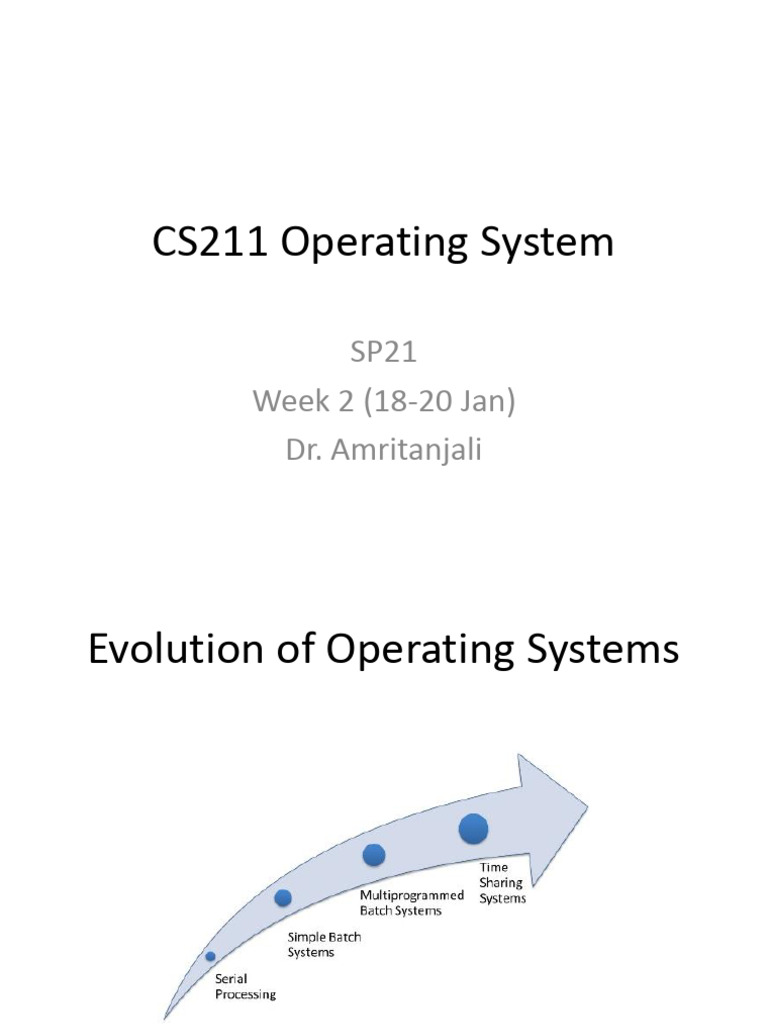 CS211 Operating System

SP21
Week 2 (18-20 Jan)
Dr. Amritanjali

Evolution of Operating Systems

Serial Processing

Simple Batch Systems

Multiprogrammed Batch Systems

Time Sharing Systems